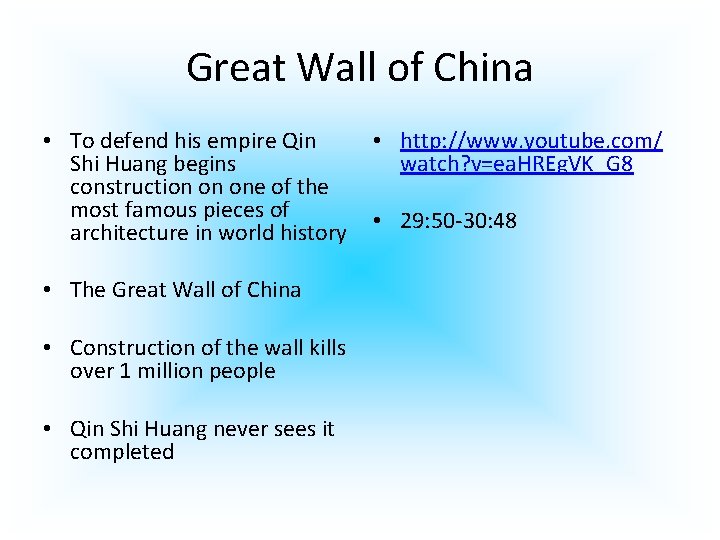 Great Wall of China

• To defend his empire Qin Shi Huang begins construction on one of the most famous pieces of architecture in world history

• The Great Wall of China

• Construction of the wall kills over 1 million people

• Qin Shi Huang never sees it completed

• http://www.youtube.com/watch?v=eaHREgVK_G8

• 29:50-30:48